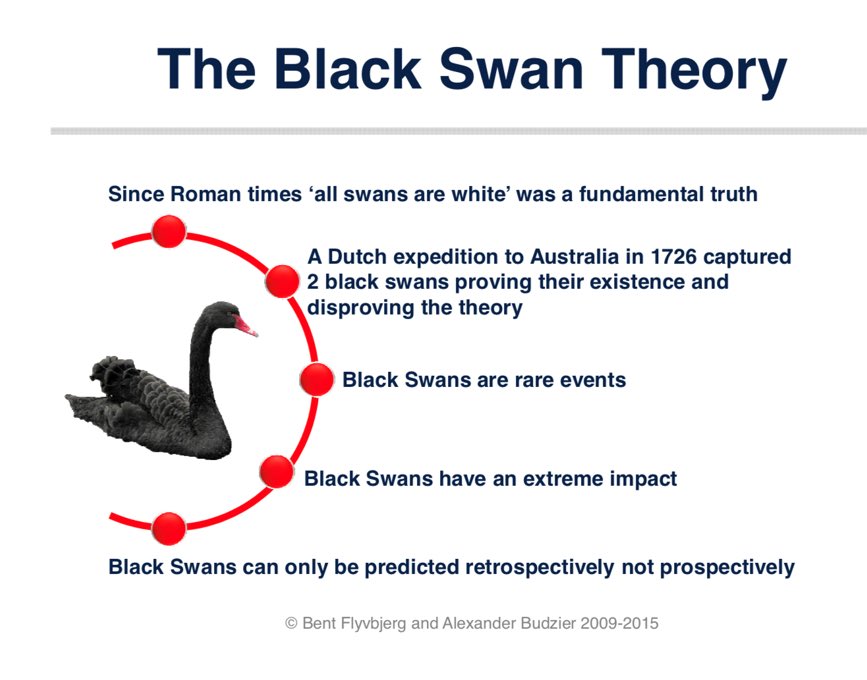 The Black Swan Theory

Since Roman times ‘all swans are white’ was a fundamental truth

A Dutch expedition to Australia in 1726 captured 2 black swans proving their existence and disproving the theory

Black Swans are rare events

Black Swans have an extreme impact

Black Swans can only be predicted retrospectively not prospectively

© Bent Flyvbjerg and Alexander Budzier 2009-2015